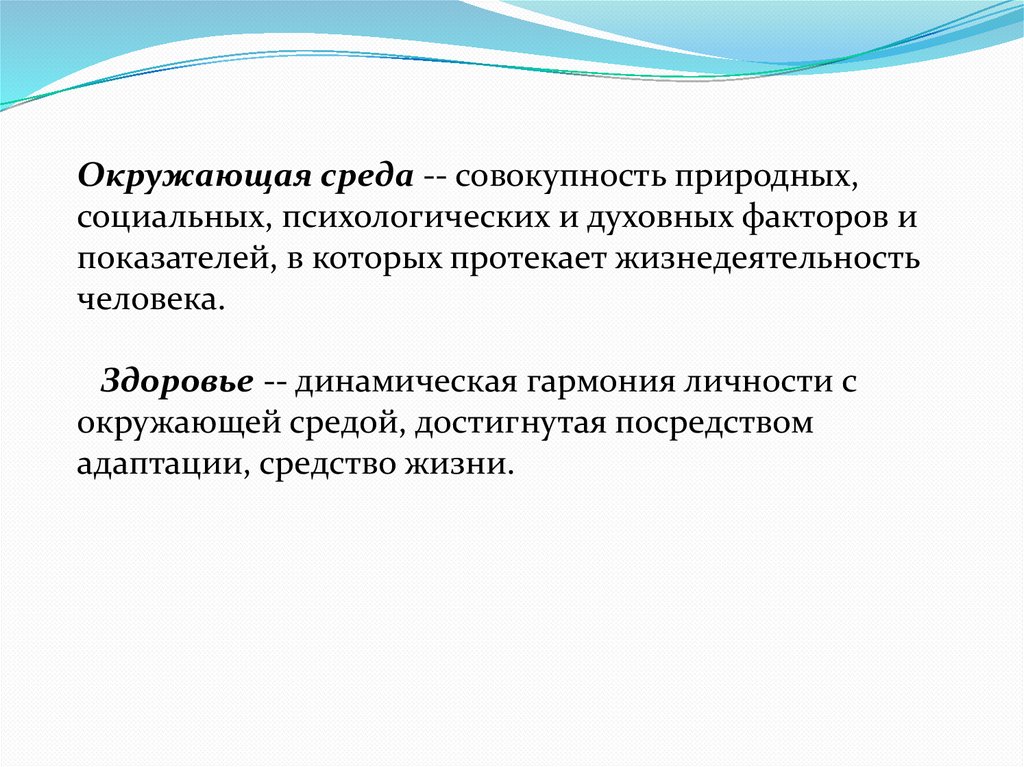 Окружающая среда -- совокупность природных, социальных, психологических и духовных факторов и показателей, в которых протекает жизнедеятельность человека.

Здоровье -- динамическая гармония личности с окружающей средой, достигнутая посредством адаптации, средство жизни.